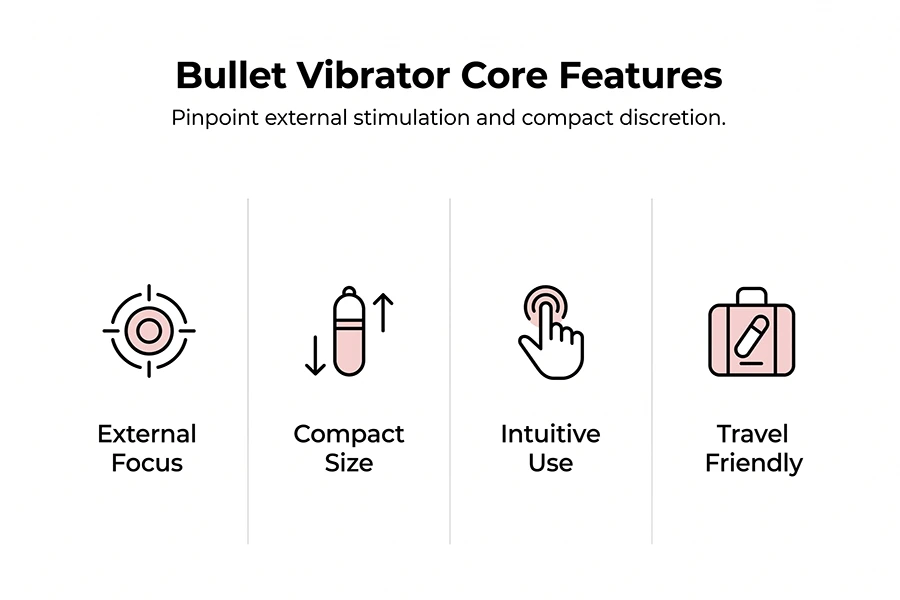 Bullet Vibrator Core Features

Pinpoint external stimulation and compact discretion.

External Focus

Compact Size

Intuitive Use

Travel Friendly